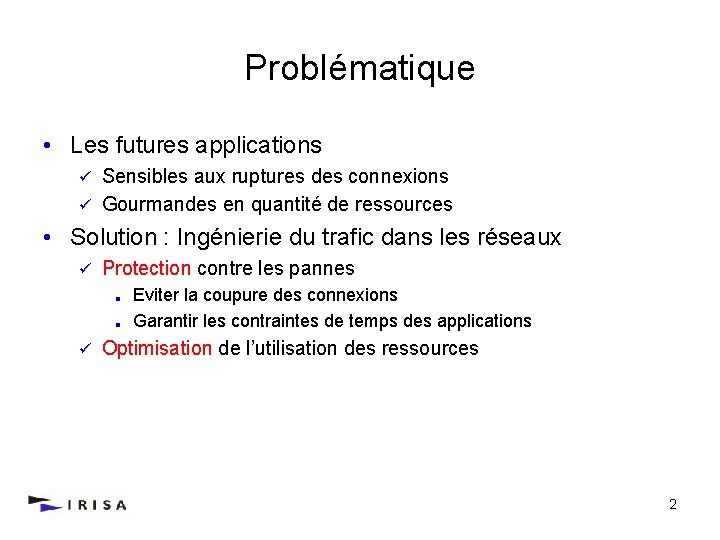 Problématique

• Les futures applications
  ✓ Sensibles aux ruptures des connexions
  ✓ Gourmandes en quantité de ressources
• Solution : Ingénierie du trafic dans les réseaux
  ✓ Protection contre les pannes
    ▪ Eviter la coupure des connexions
    ▪ Garantir les contraintes de temps des applications
  ✓ Optimisation de l'utilisation des ressources

IRISA

2